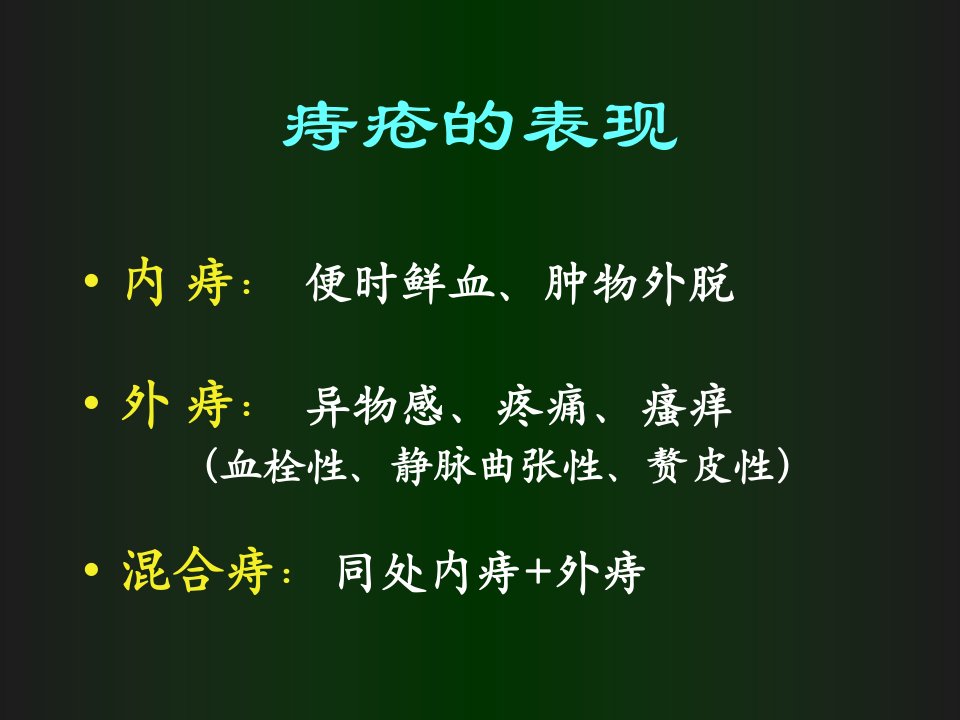 痔疮的表现

• 内 痔： 便时鲜血、肿物外脱

• 外 痔： 异物感、疼痛、瘙痒
（血栓性、静脉曲张性、赘皮性）

• 混合痔： 同处内痔+外痔